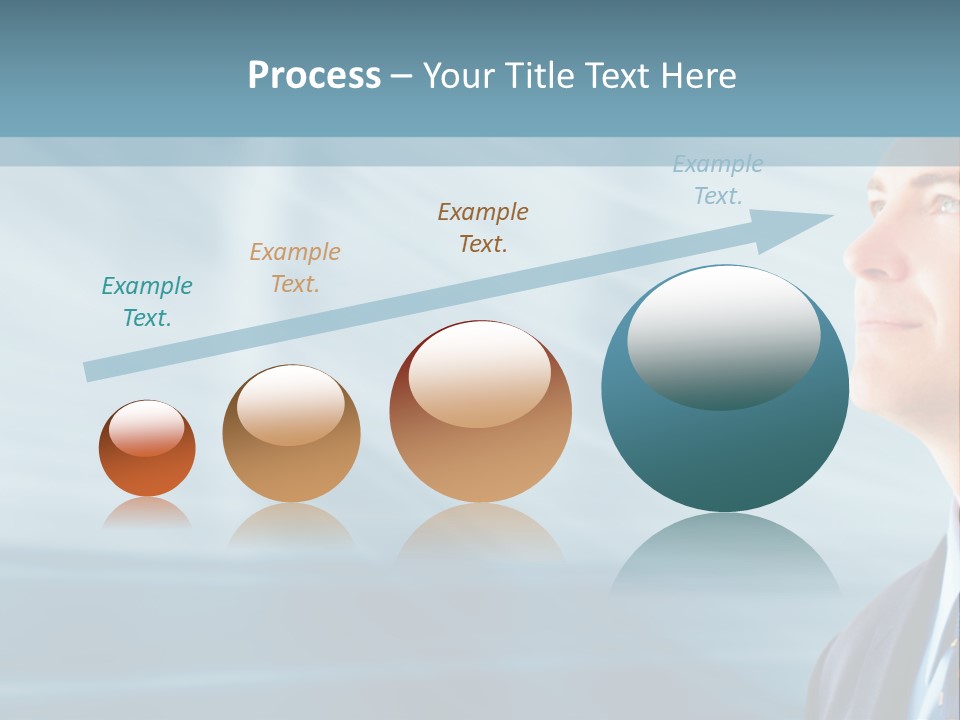 Process – Your Title Text Here

Example Text.

Example Text.

Example Text.

Example Text.